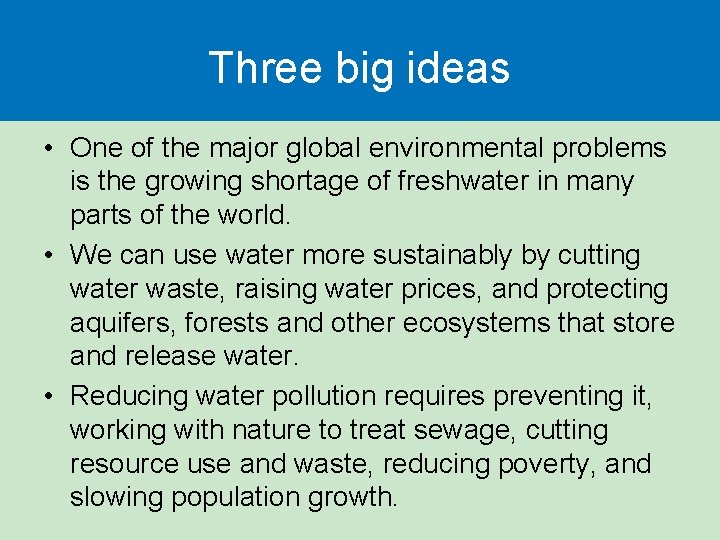 Three big ideas

• One of the major global environmental problems is the growing shortage of freshwater in many parts of the world.

• We can use water more sustainably by cutting water waste, raising water prices, and protecting aquifers, forests and other ecosystems that store and release water.

• Reducing water pollution requires preventing it, working with nature to treat sewage, cutting resource use and waste, reducing poverty, and slowing population growth.